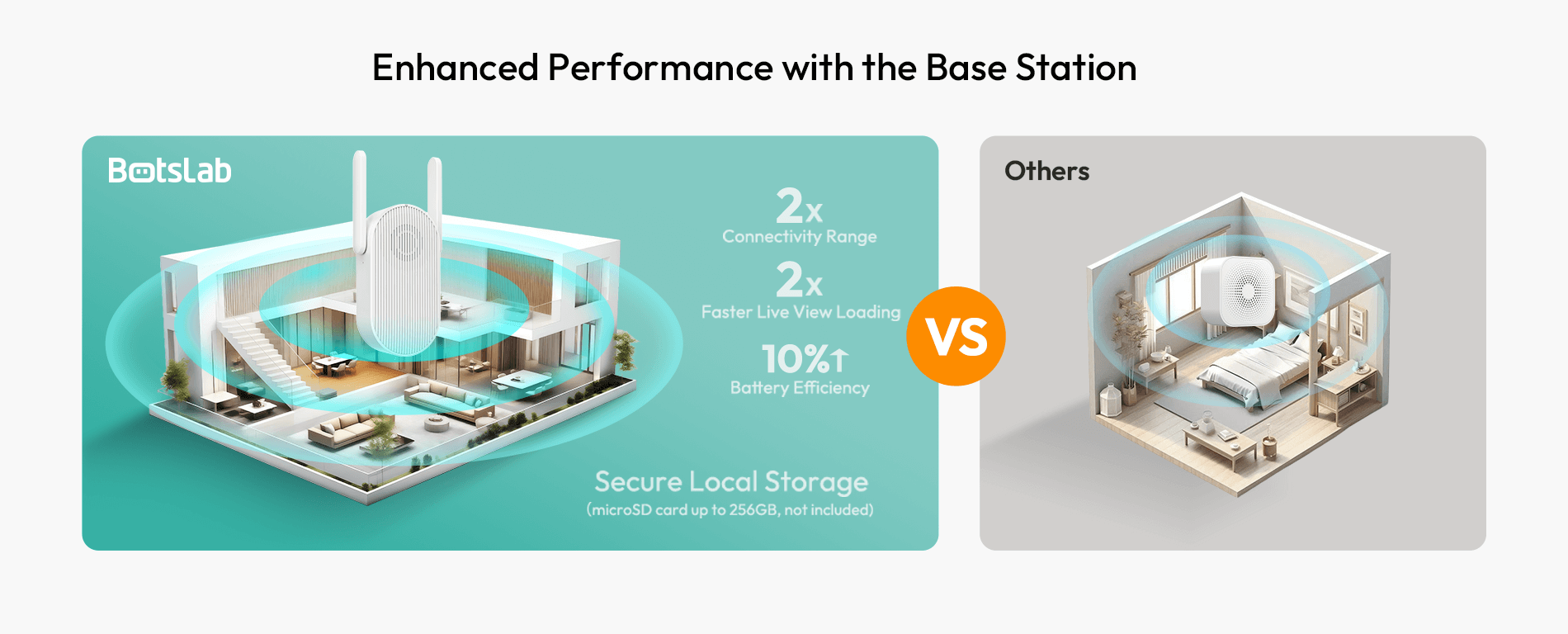 Enhanced Performance with the Base Station

BotsLab

2x
Connectivity Range

2x
Faster Live View Loading

10%↑
Battery Efficiency

Secure Local Storage
(microSD card up to 256GB, not included)

VS

Others